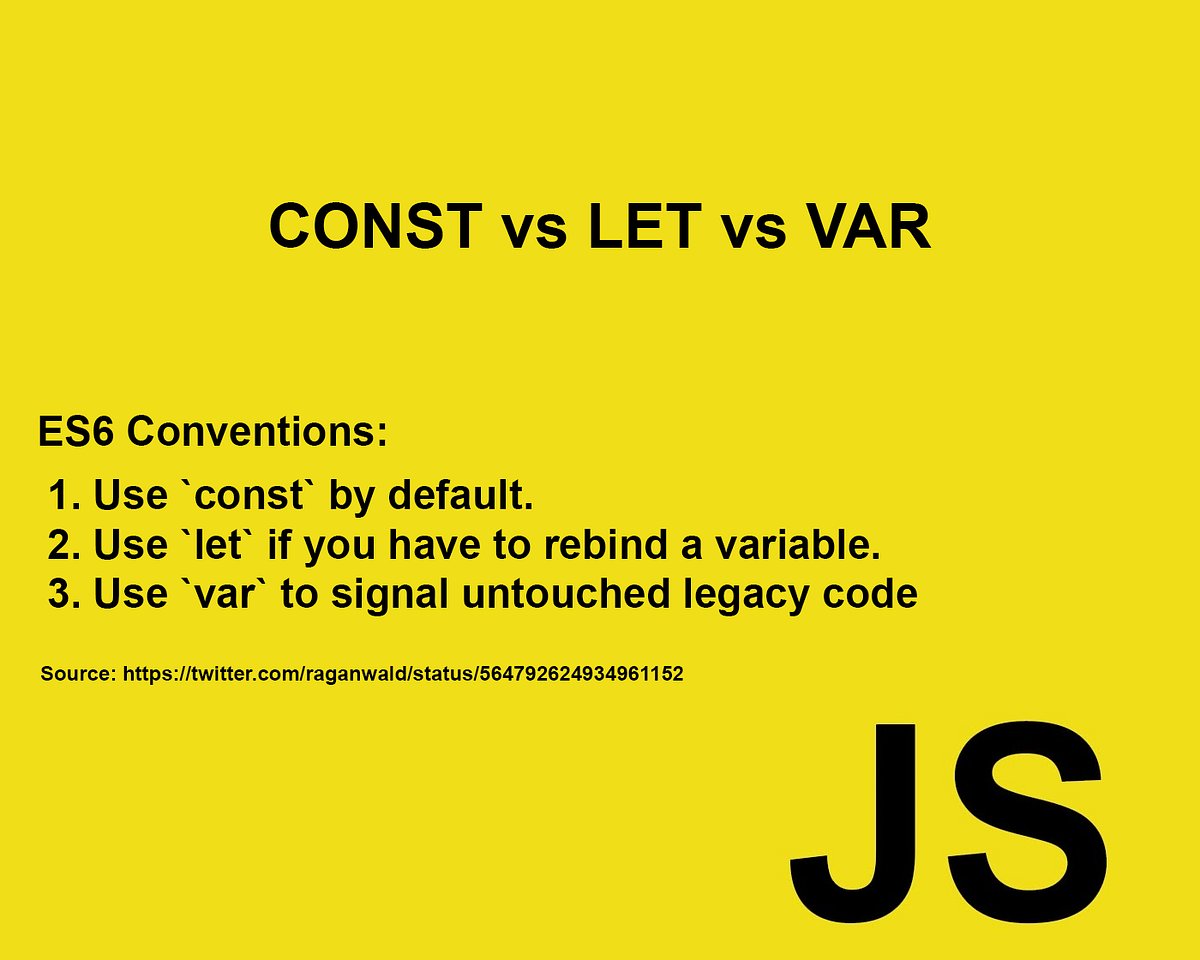 CONST vs LET vs VAR

ES6 Conventions:

1. Use `const` by default.
2. Use `let` if you have to rebind a variable.
3. Use `var` to signal untouched legacy code

Source: https://twitter.com/raganwald/status/564792624934961152

JS